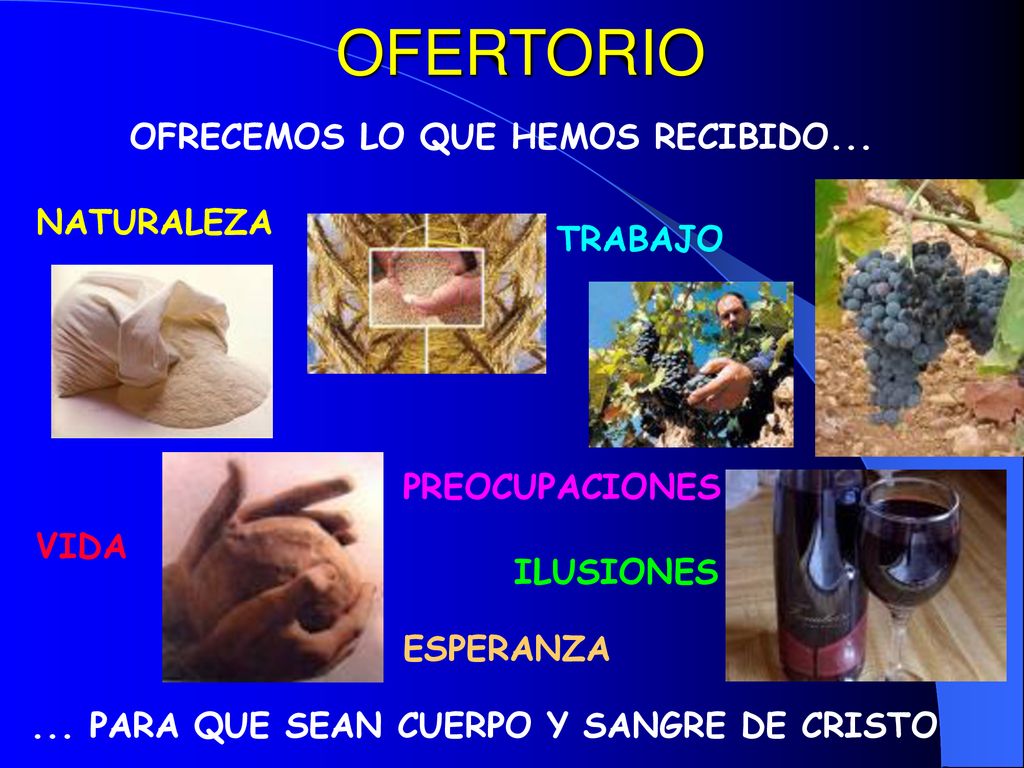 OFERTORIO

OFRECEMOS LO QUE HEMOS RECIBIDO...

NATURALEZA

TRABAJO

PREOCUPACIONES

VIDA

ILUSIONES

ESPERANZA

... PARA QUE SEAN CUERPO Y SANGRE DE CRISTO